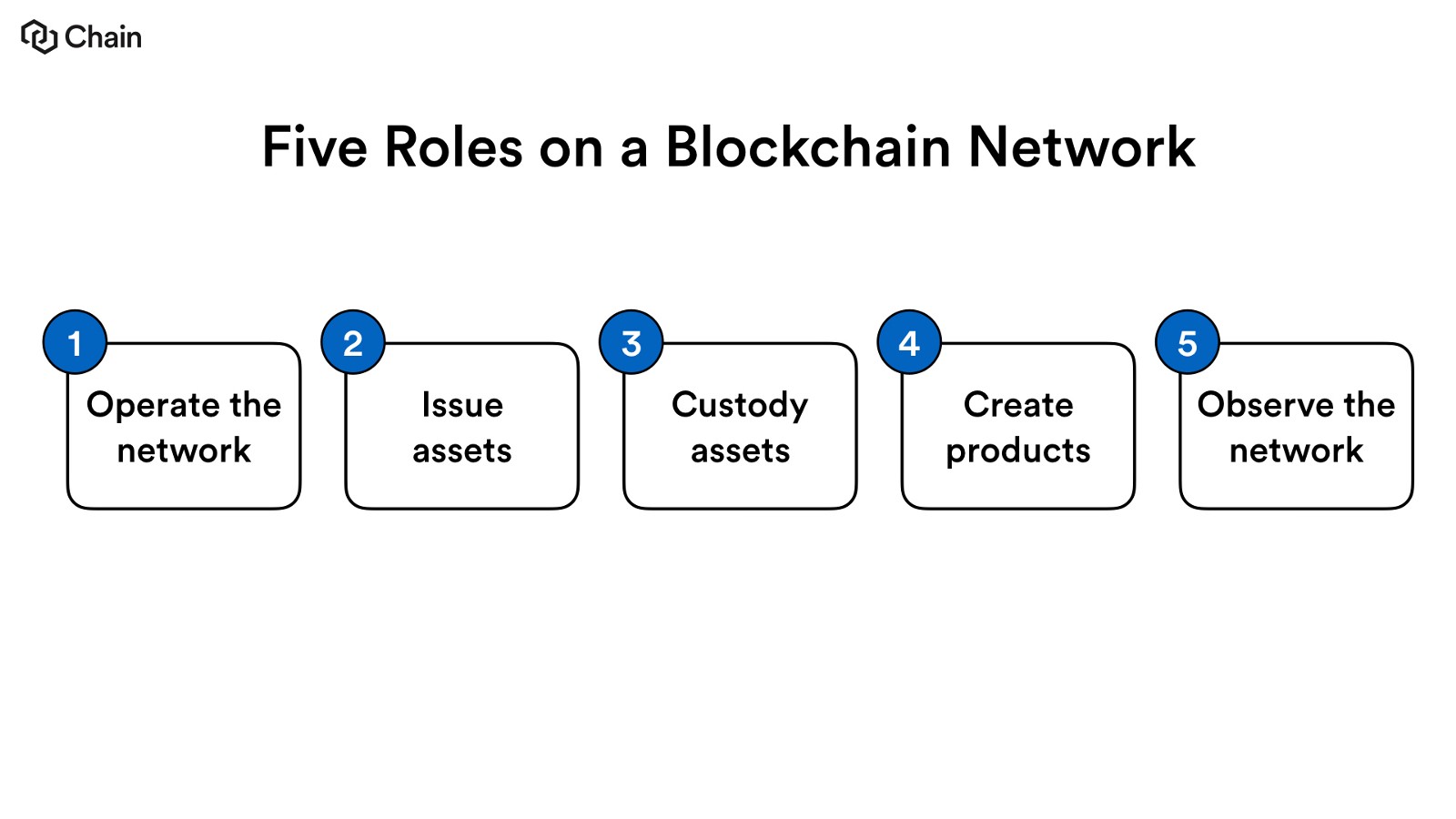 Chain

Five Roles on a Blockchain Network

1
Operate the network

2
Issue assets

3
Custody assets

4
Create products

5
Observe the network